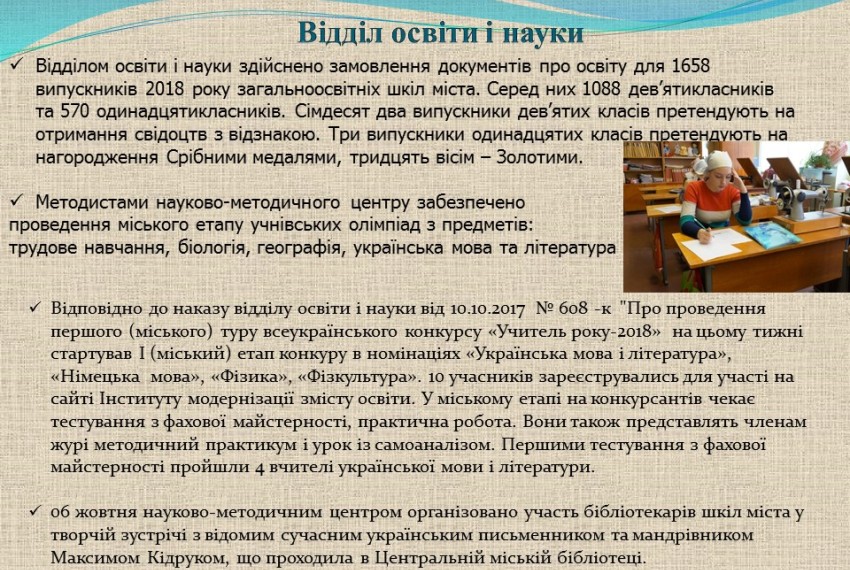 Відділ освіти і науки

✓ Відділом освіти і науки здійснено замовлення документів про освіту для 1658 випускників 2018 року загальноосвітніх шкіл міста. Серед них 1088 дев'ятикласників та 570 одинадцятикласників. Сімдесят два випускники дев'ятих класів претендують на отримання свідоцтв з відзнакою. Три випускники одинадцятих класів претендують на нагородження Срібними медалями, тридцять вісім – Золотими.

✓ Методистами науково-методичного центру забезпечено проведення міського етапу учнівських олімпіад з предметів: трудове навчання, біологія, географія, українська мова та література

✓ Відповідно до наказу відділу освіти і науки від 10.10.2017 № 608 -к "Про проведення першого (міського) туру всеукраїнського конкурсу «Учитель року-2018» на цьому тижні стартував І (міський) етап конкуру в номінаціях «Українська мова і література», «Німецька мова», «Фізика», «Фізкультура». 10 учасників зареєструвались для участі на сайті Інституту модернізації змісту освіти. У міському етапі на конкурсантів чекає тестування з фахової майстерності, практична робота. Вони також представлять членам журі методичний практикум і урок із самоаналізом. Першими тестування з фахової майстерності пройшли 4 вчителі української мови і літератури.

✓ 06 жовтня науково-методичним центром організовано участь бібліотекарів шкіл міста у творчій зустрічі з відомим сучасним українським письменником та мандрівником Максимом Кідруком, що проходила в Центральній міській бібліотеці.